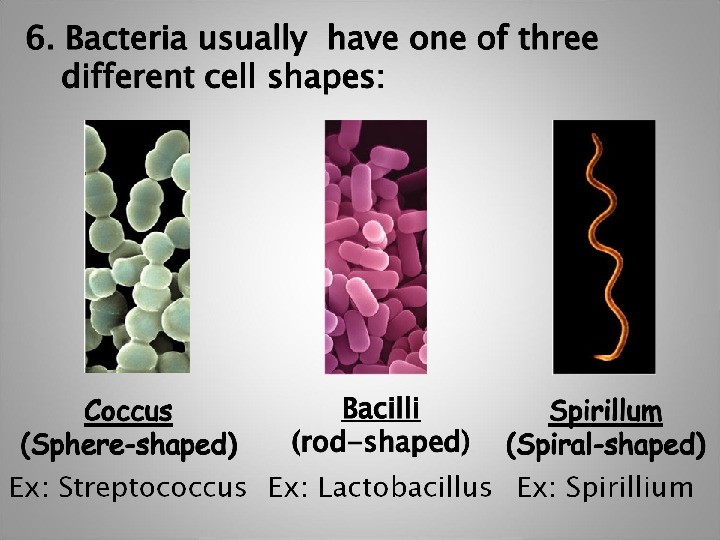 6. Bacteria usually have one of three different cell shapes:

Coccus
(Sphere-shaped)
Ex: Streptococcus

Bacilli
(rod-shaped)
Ex: Lactobacillus

Spirillum
(Spiral-shaped)
Ex: Spirillium